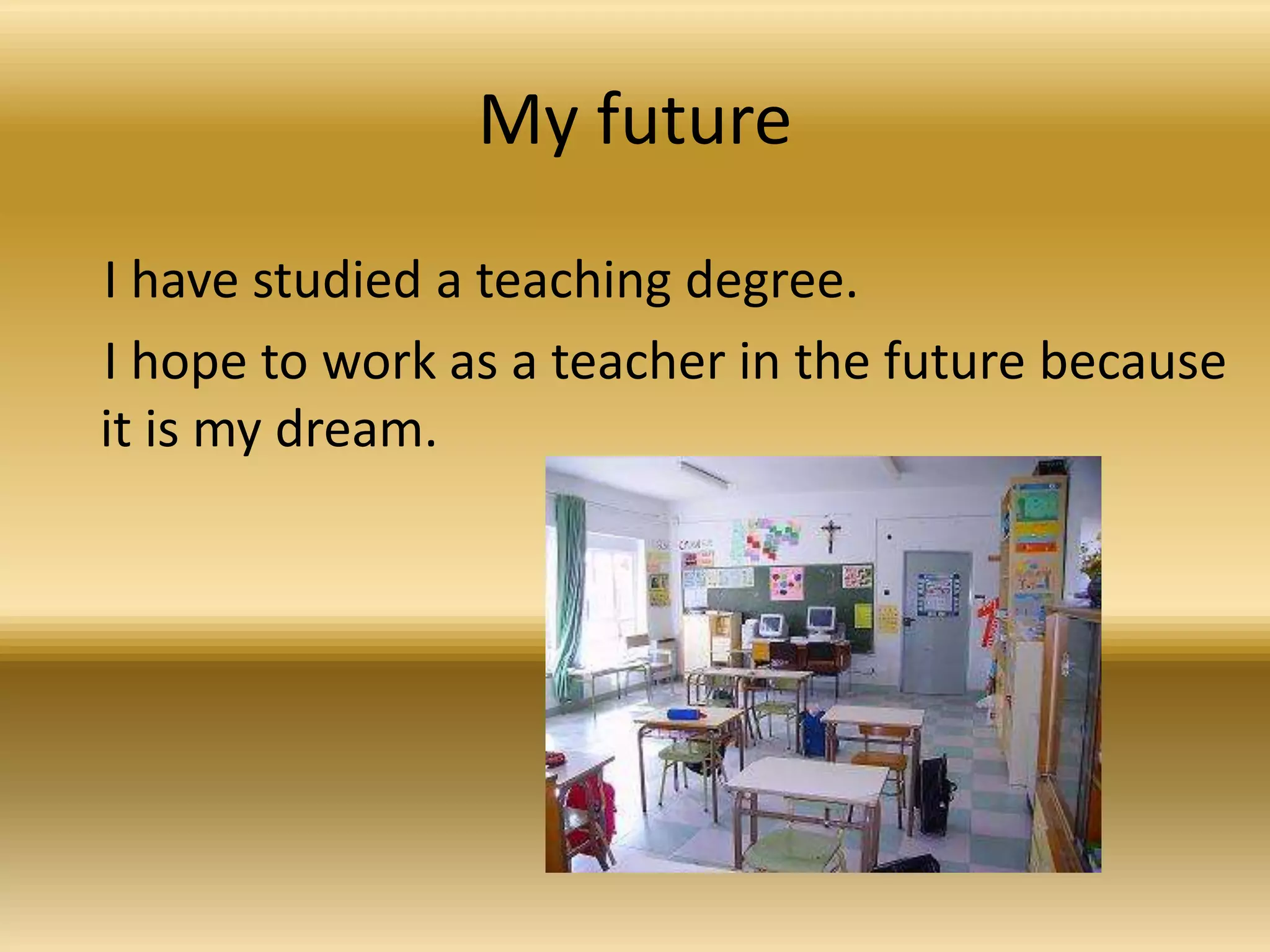 My future

I have studied a teaching degree.

I hope to work as a teacher in the future because it is my dream.